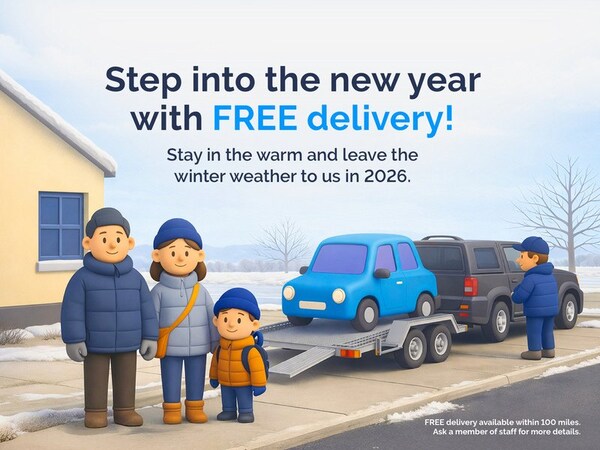 Step into the new year with FREE delivery!

Stay in the warm and leave the winter weather to us in 2026.

FREE delivery available within 100 miles.
Ask a member of staff for more details.